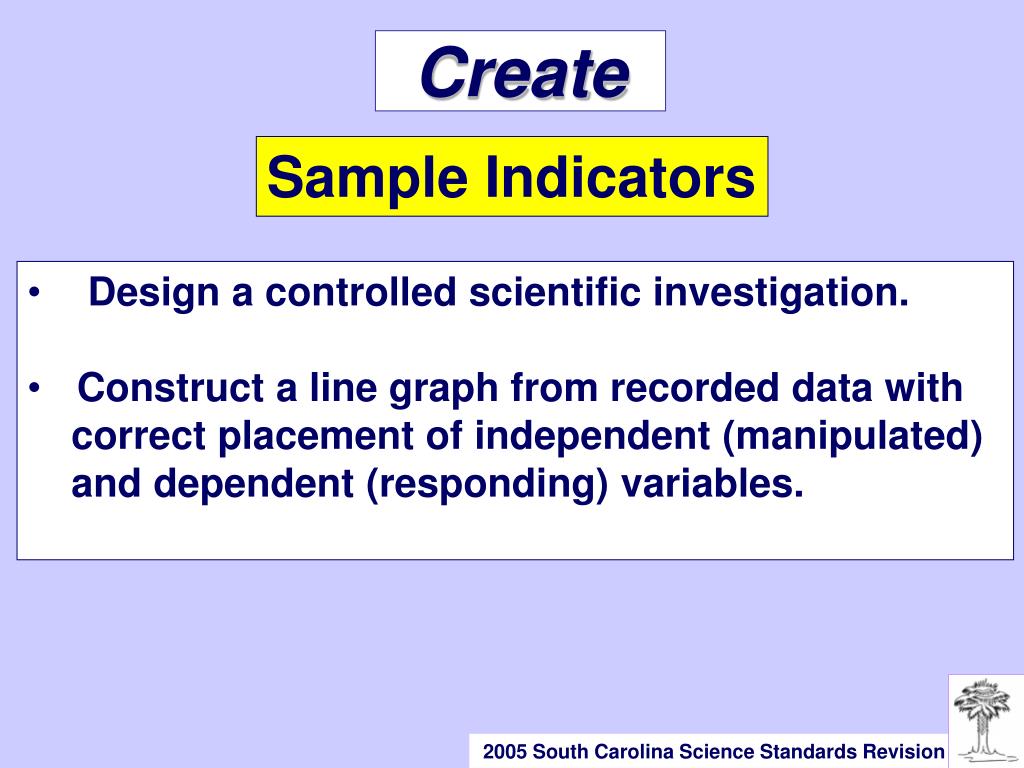 Create

Sample Indicators

• Design a controlled scientific investigation.

• Construct a line graph from recorded data with correct placement of independent (manipulated) and dependent (responding) variables.

2005 South Carolina Science Standards Revision